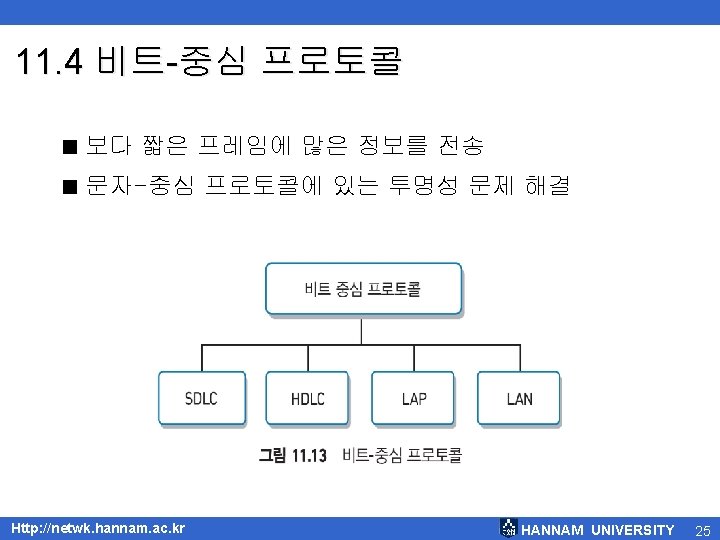 11.4 비트-중심 프로토콜

■ 보다 짧은 프레임에 많은 정보를 전송

■ 문자-중심 프로토콜에 있는 투명성 문제 해결

비트 중심 프로토콜

SDLC

HDLC

LAP

LAN

그림 11.13 비트-중심 프로토콜

Http://netwk.hannam.ac.kr

HANNAM UNIVERSITY 25